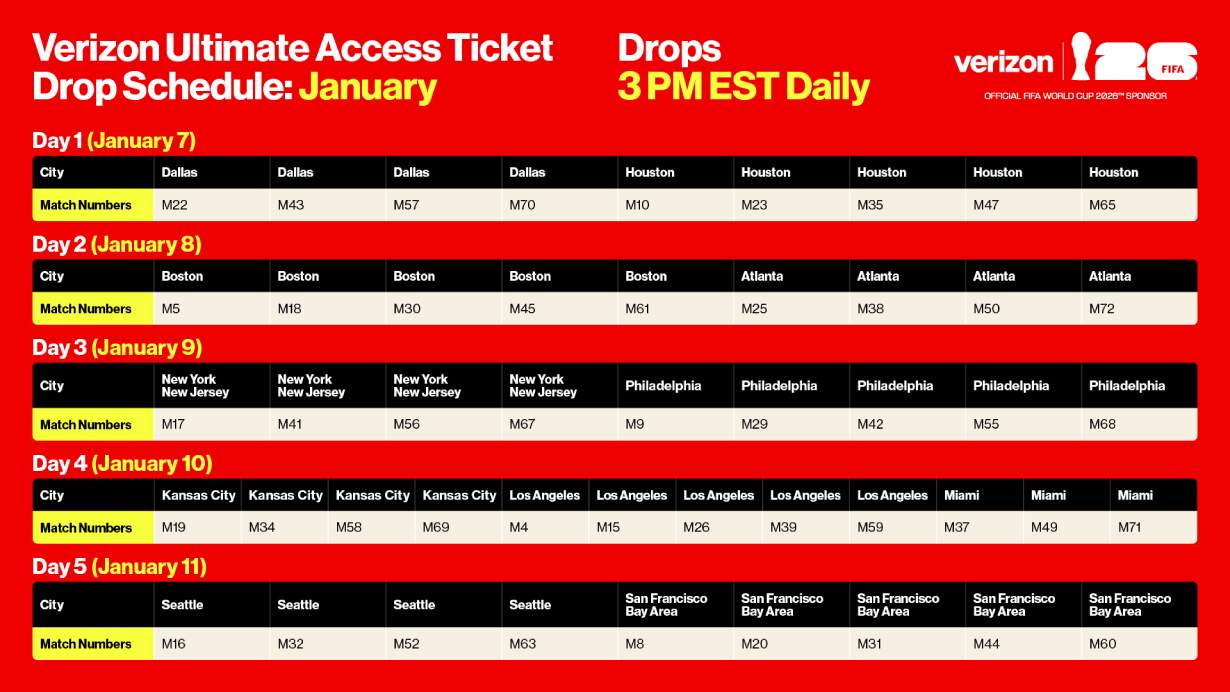 Verizon Ultimate Access Ticket Drop Schedule: January

Drops
3 PM EST Daily

verizon 26 FIFA
OFFICIAL FIFA WORLD CUP 2026™ SPONSOR

Day 1 (January 7)

| City | Dallas | Dallas | Dallas | Dallas | Houston | Houston | Houston | Houston | Houston |
|---|---|---|---|---|---|---|---|---|---|
| Match Numbers | M22 | M43 | M57 | M70 | M10 | M23 | M35 | M47 | M65 |

Day 2 (January 8)

| City | Boston | Boston | Boston | Boston | Boston | Atlanta | Atlanta | Atlanta | Atlanta |
|---|---|---|---|---|---|---|---|---|---|
| Match Numbers | M5 | M18 | M30 | M45 | M61 | M25 | M38 | M50 | M72 |

Day 3 (January 9)

| City | New York New Jersey | New York New Jersey | New York New Jersey | New York New Jersey | Philadelphia | Philadelphia | Philadelphia | Philadelphia | Philadelphia |
|---|---|---|---|---|---|---|---|---|---|
| Match Numbers | M17 | M41 | M56 | M67 | M9 | M29 | M42 | M55 | M68 |

Day 4 (January 10)

| City | Kansas City | Kansas City | Kansas City | Kansas City | Los Angeles | Los Angeles | Los Angeles | Los Angeles | Los Angeles | Miami | Miami | Miami |
|---|---|---|---|---|---|---|---|---|---|---|---|---|
| Match Numbers | M19 | M34 | M58 | M69 | M4 | M15 | M26 | M39 | M59 | M37 | M49 | M71 |

Day 5 (January 11)

| City | Seattle | Seattle | Seattle | Seattle | San Francisco Bay Area | San Francisco Bay Area | San Francisco Bay Area | San Francisco Bay Area | San Francisco Bay Area |
|---|---|---|---|---|---|---|---|---|---|
| Match Numbers | M16 | M32 | M52 | M63 | M8 | M20 | M31 | M44 | M60 |